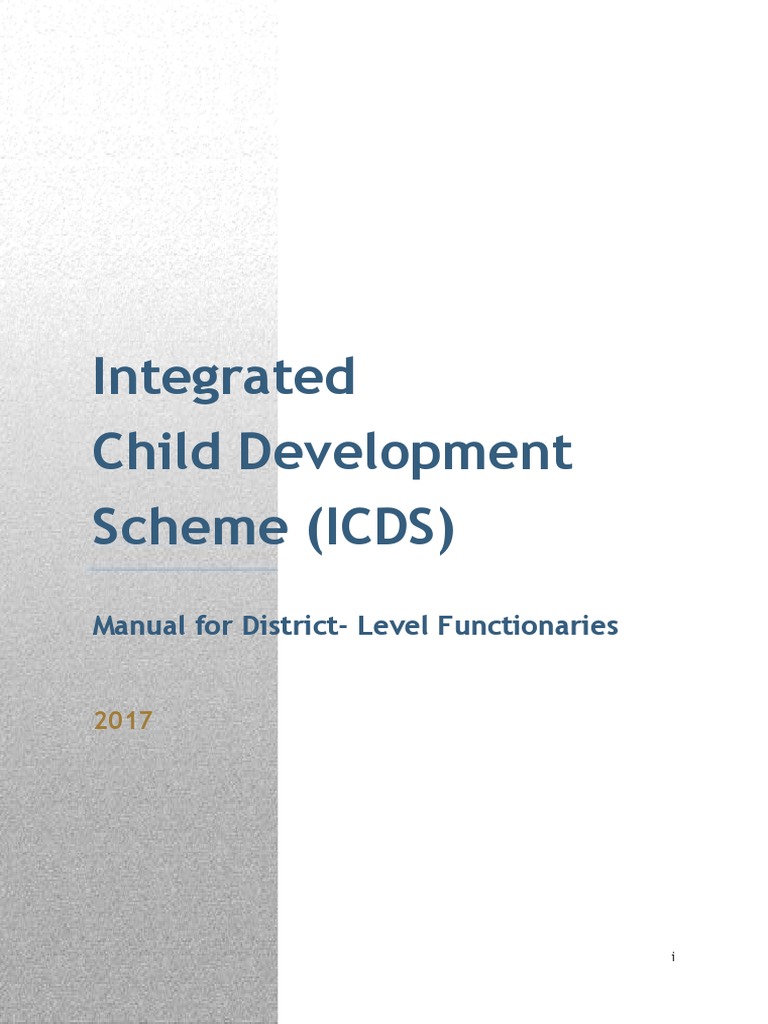 Integrated
Child Development
Scheme (ICDS)

Manual for District- Level Functionaries

2017

i